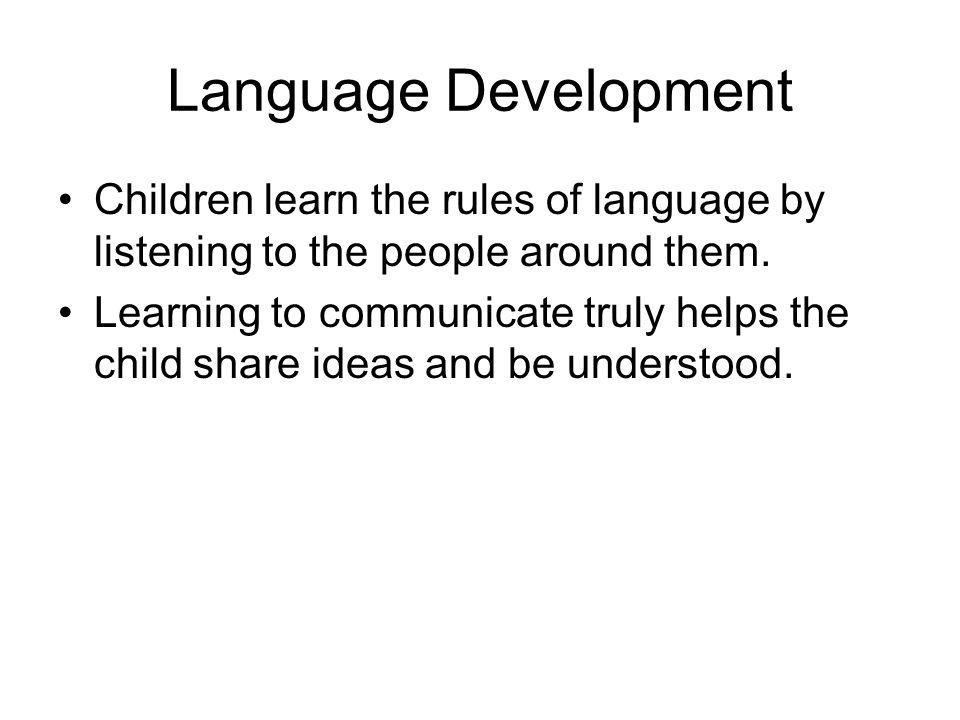 Language Development

• Children learn the rules of language by listening to the people around them.
• Learning to communicate truly helps the child share ideas and be understood.